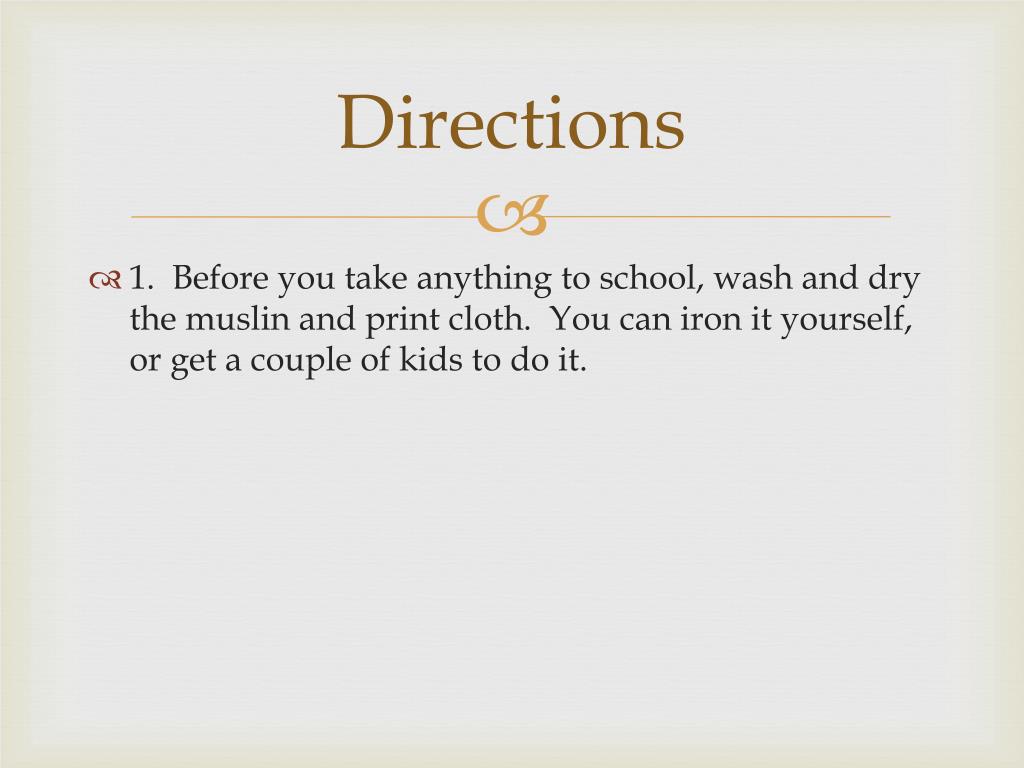 Directions

1. Before you take anything to school, wash and dry the muslin and print cloth. You can iron it yourself, or get a couple of kids to do it.